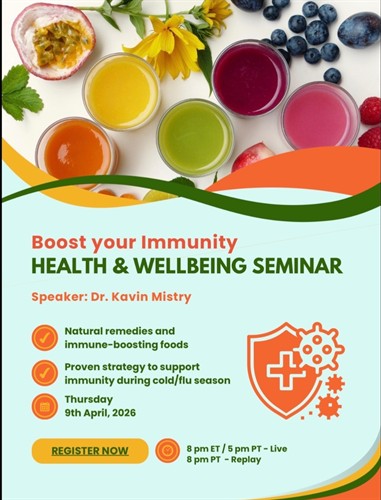 Boost your Immunity
HEALTH & WELLBEING SEMINAR

Speaker: Dr. Kavin Mistry

Natural remedies and immune-boosting foods

Proven strategy to support immunity during cold/flu season

Thursday
9th April, 2026

REGISTER NOW

8 pm ET / 5 pm PT - Live
8 pm PT - Replay